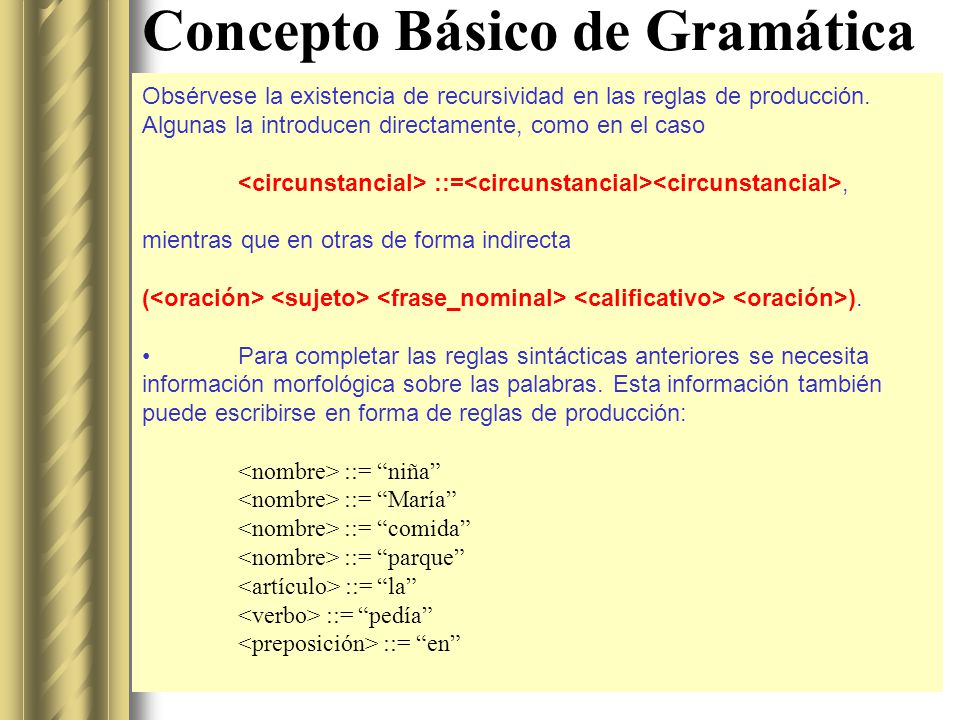 Concepto Básico de Gramática

Obsérvese la existencia de recursividad en las reglas de producción. Algunas la introducen directamente, como en el caso

<circunstancial> ::=<circunstancial><circunstancial>,

mientras que en otras de forma indirecta

(<oración> <sujeto> <frase_nominal> <calificativo> <oración>).

• Para completar las reglas sintácticas anteriores se necesita información morfológica sobre las palabras. Esta información también puede escribirse en forma de reglas de producción:

<nombre> ::= “niña”
<nombre> ::= “María”
<nombre> ::= “comida”
<nombre> ::= “parque”
<artículo> ::= “la”
<verbo> ::= “pedía”
<preposición> ::= “en”